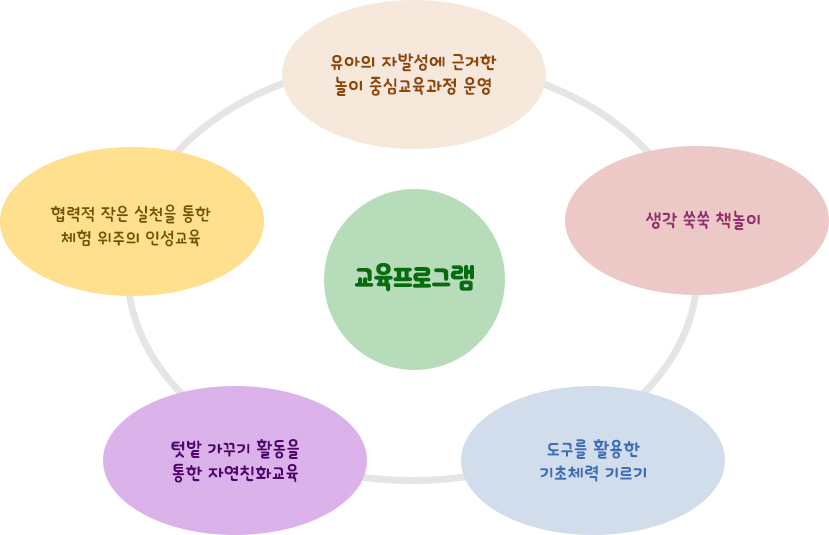 유아의 자발성에 근거한
놀이 중심교육과정 운영

협력적 작은 실천을 통한
체험 위주의 인성교육

교육프로그램

생각 쑥쑥 책놀이

텃밭 가꾸기 활동을
통한 자연친화교육

도구를 활용한
기초체력 기르기